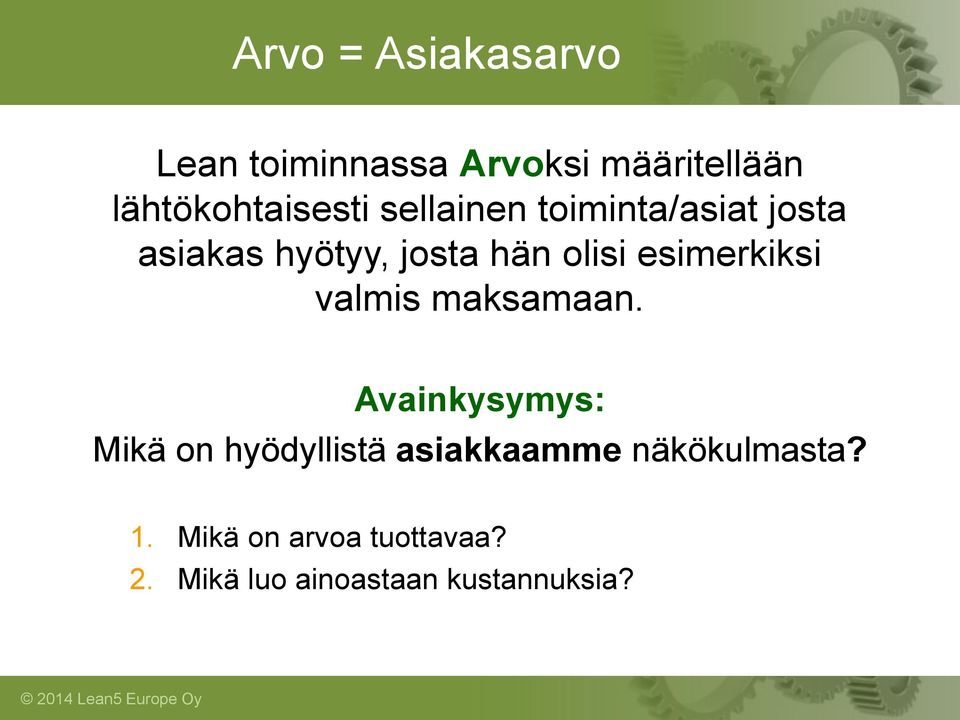 Arvo = Asiakasarvo

Lean toiminnassa Arvoksi määritellään lähtökohtaisesti sellainen toiminta/asiat josta asiakas hyötyy, josta hän olisi esimerkiksi valmis maksamaan.

Avainkysymys:
Mikä on hyödyllistä asiakkaamme näkökulmasta?

1. Mikä on arvoa tuottavaa?
2. Mikä luo ainoastaan kustannuksia?

© 2014 Lean5 Europe Oy